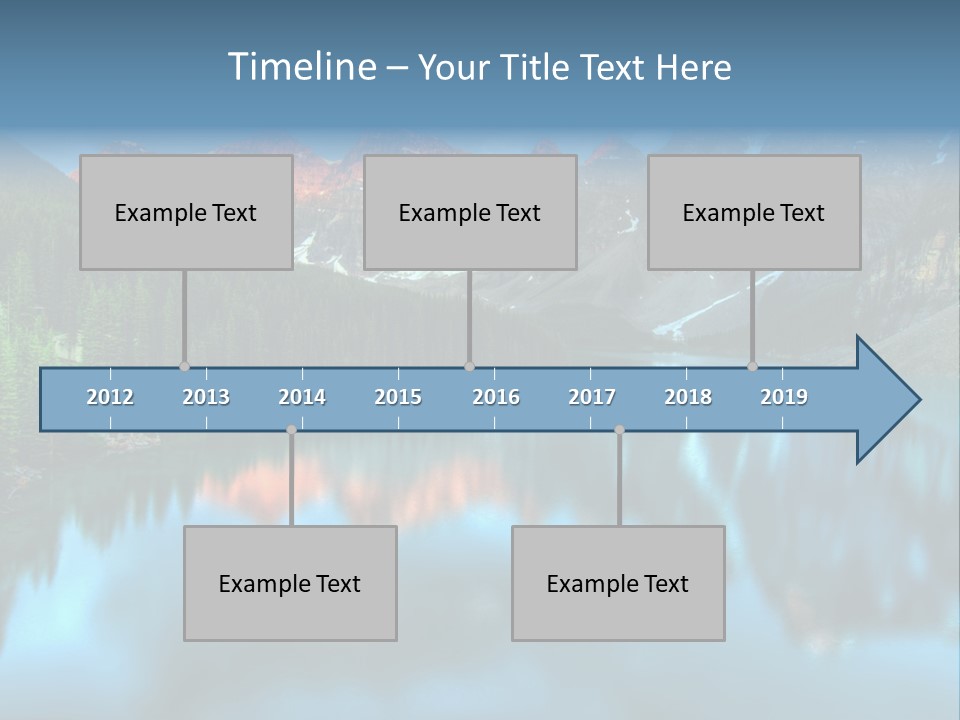 Timeline – Your Title Text Here

Example Text

Example Text

Example Text

2012 2013 2014 2015 2016 2017 2018 2019

Example Text

Example Text